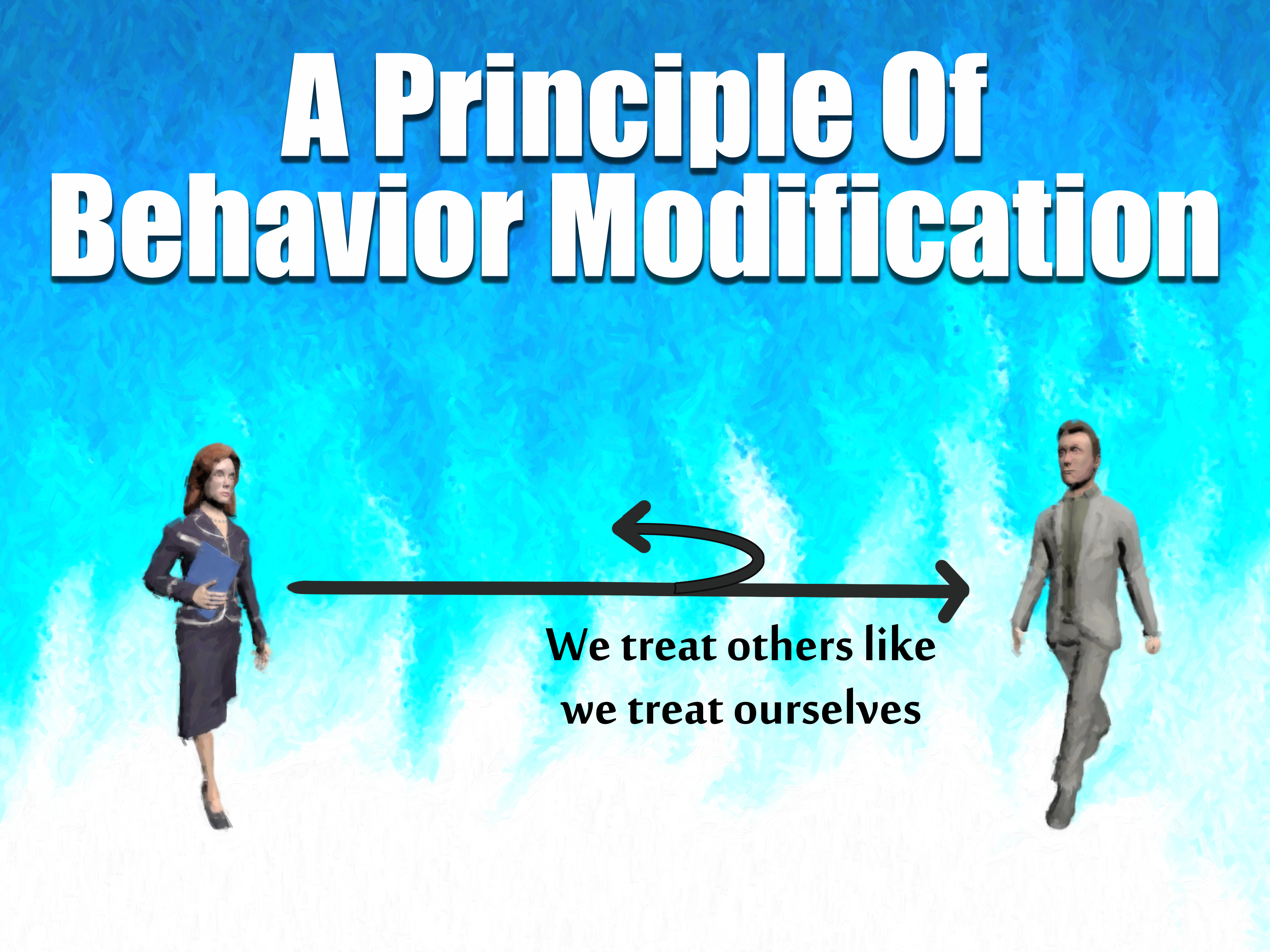 A Principle Of Behavior Modification

We treat others like we treat ourselves